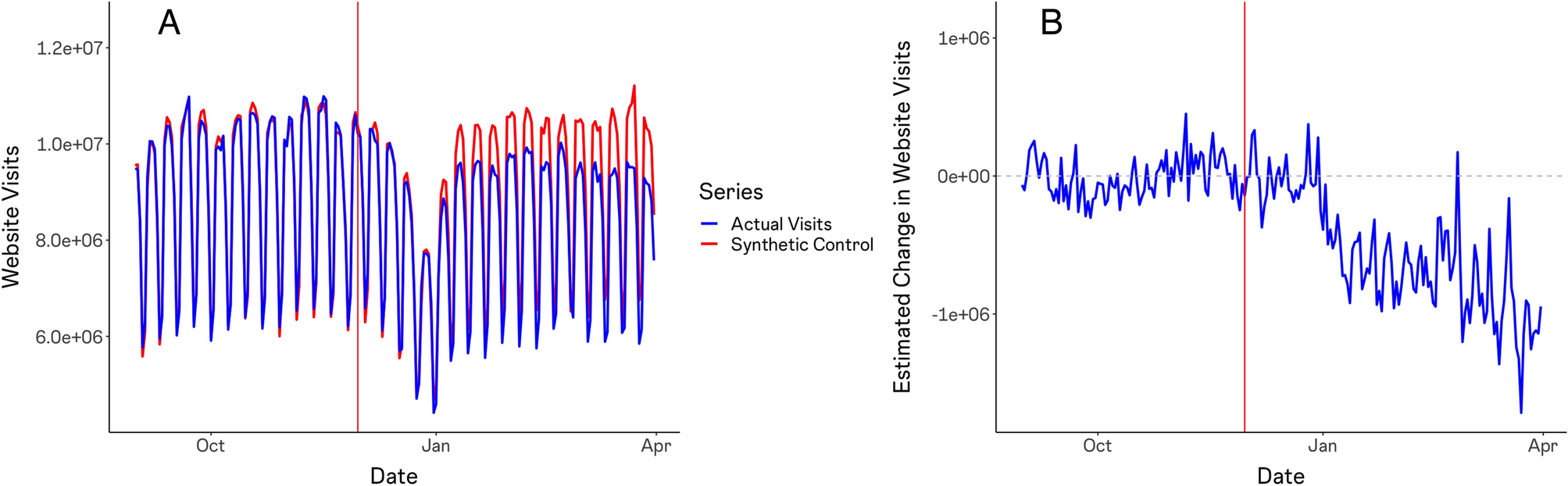 A

Website Visits

1.2e+07
1.0e+07
8.0e+06
6.0e+06

Oct
Jan
Apr

Date

Series
Actual Visits
Synthetic Control

B

Estimated Change in Website Visits

1e+06
0e+00
-1e+06

Oct
Jan
Apr

Date